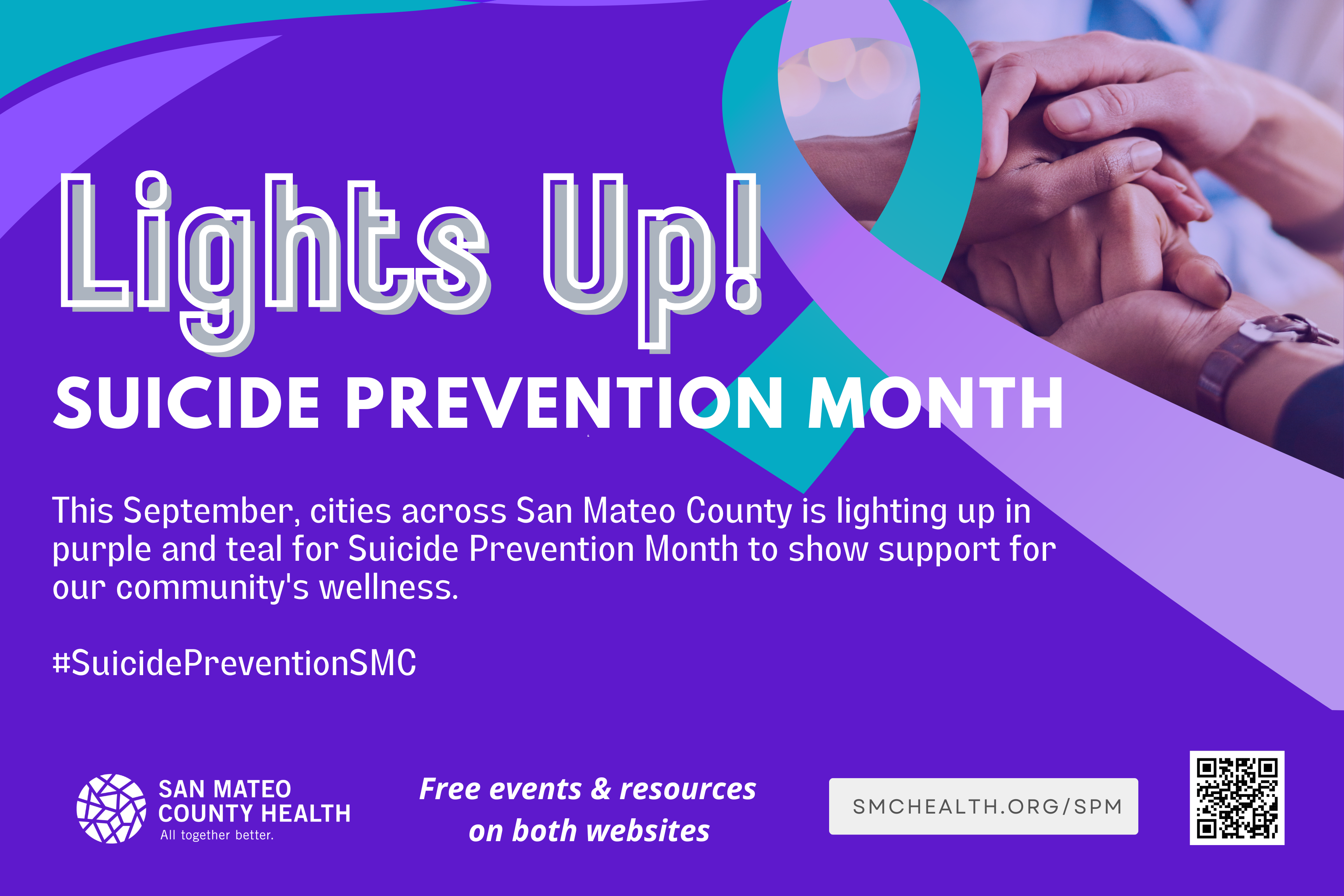 Lights Up!

SUICIDE PREVENTION MONTH

This September, cities across San Mateo County is lighting up in purple and teal for Suicide Prevention Month to show support for our community's wellness.

#SuicidePreventionSMC

SAN MATEO
COUNTY HEALTH
All together better.

Free events & resources
on both websites

SMCHEALTH.ORG/SPM